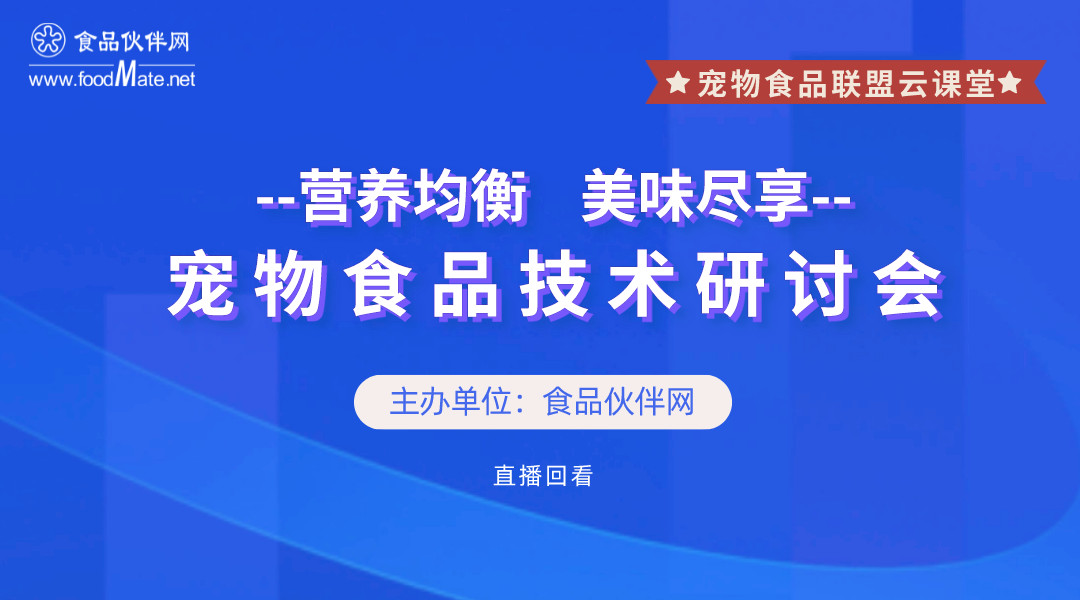 食品伙伴网
www.foodMate.net

★宠物食品联盟云课堂★

--营养均衡　美味尽享--
宠物食品技术研讨会

主办单位：食品伙伴网

直播回看